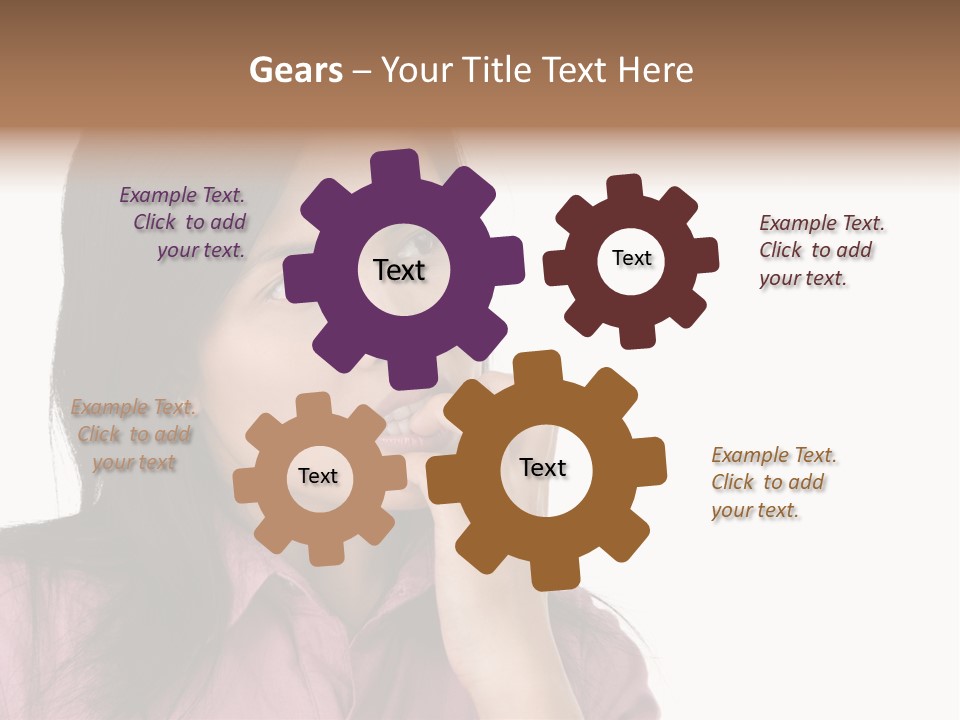 Gears – Your Title Text Here

Example Text. Click to add your text.

Text

Text

Example Text. Click to add your text.

Example Text. Click to add your text

Text

Text

Example Text. Click to add your text.